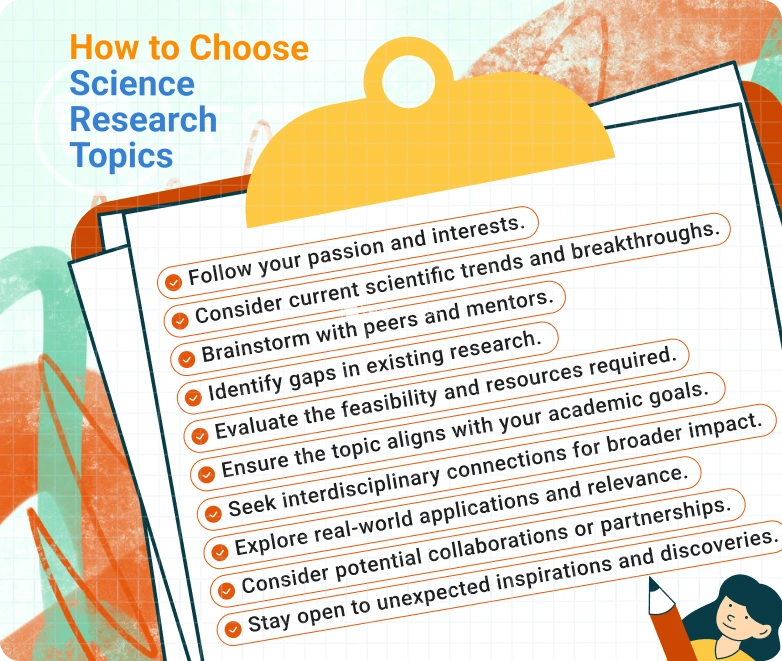 How to Choose Science Research Topics

Follow your passion and interests.
Consider current scientific trends and breakthroughs.
Brainstorm with peers and mentors.
Identify gaps in existing research.
Evaluate the feasibility and resources required.
Ensure the topic aligns with your academic goals.
Seek interdisciplinary connections for broader impact.
Explore real-world applications and relevance.
Consider potential collaborations or partnerships.
Stay open to unexpected inspirations and discoveries.